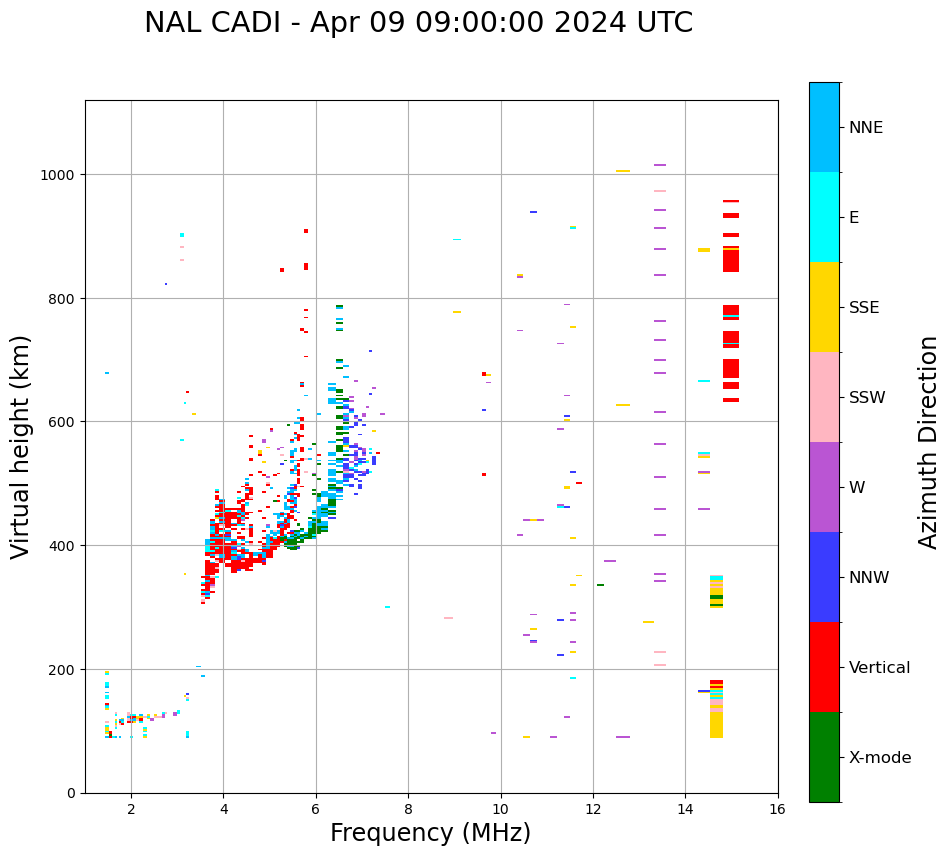 NAL CADI - Apr 09 09:00:00 2024 UTC

Virtual height (km)

1000
800
600
400
200
0

2
4
6
8
10
12
14
16

Frequency (MHz)

NNE
E
SSE
SSW
W
NNW
Vertical
X-mode

Azimuth Direction